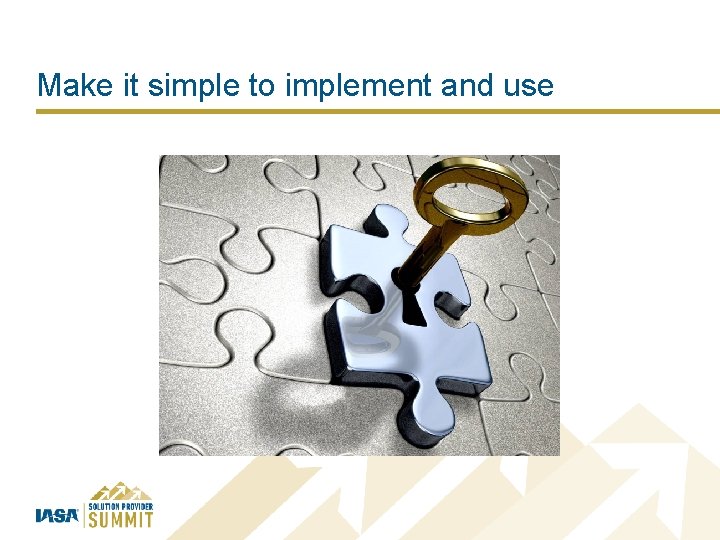 Make it simple to implement and use

IASA SOLUTION PROVIDER SUMMIT